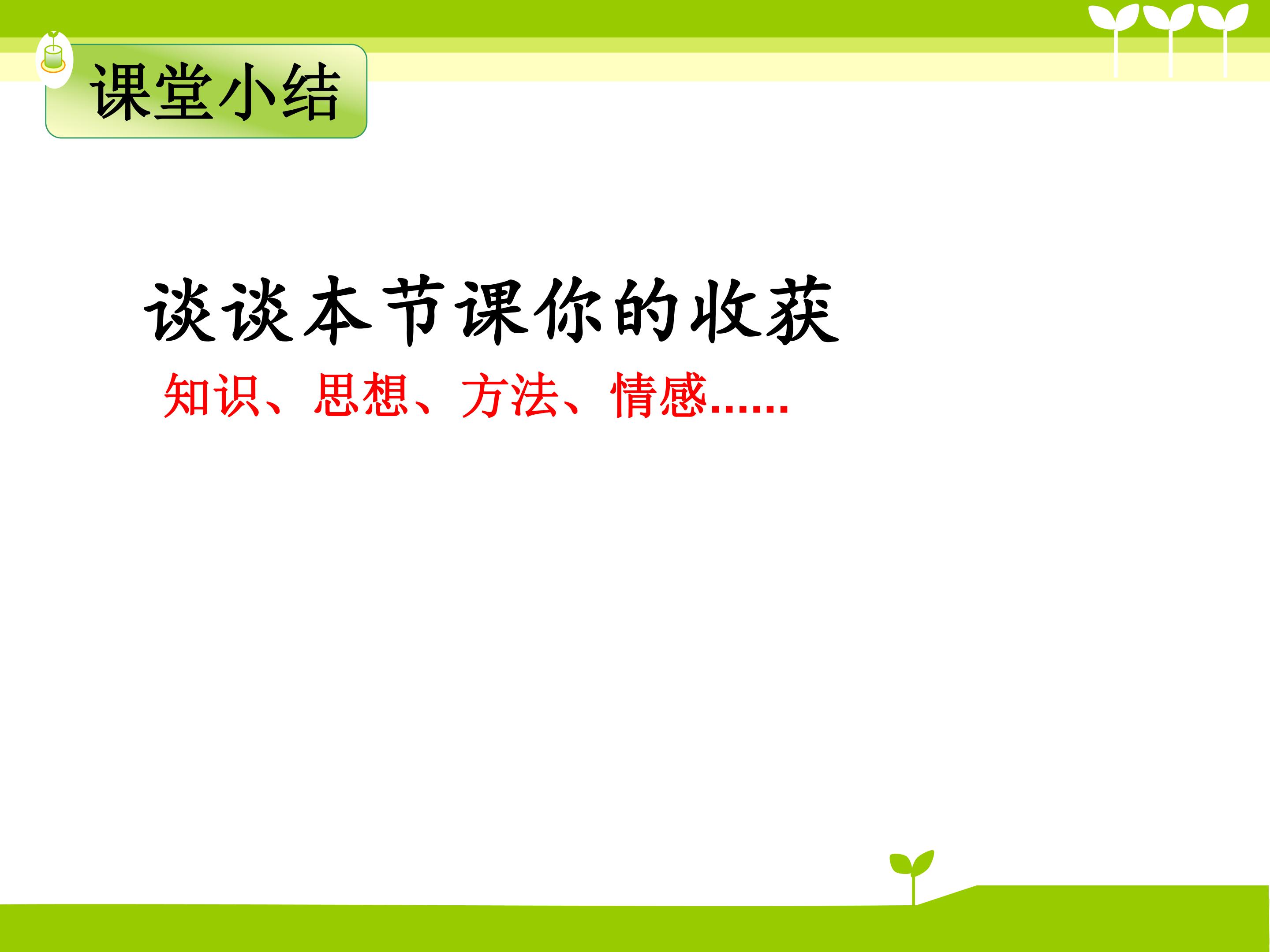 课堂小结

谈谈本节课你的收获

知识、思想、方法、情感……